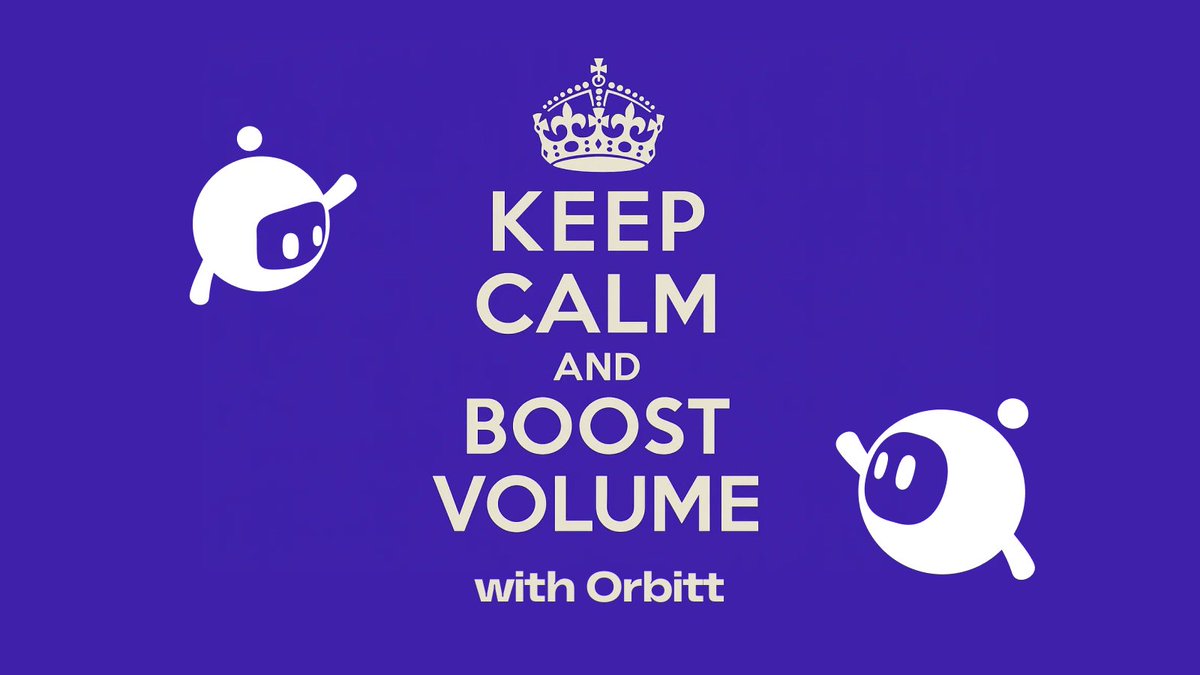 KEEP
CALM
AND
BOOST
VOLUME

with Orbitt